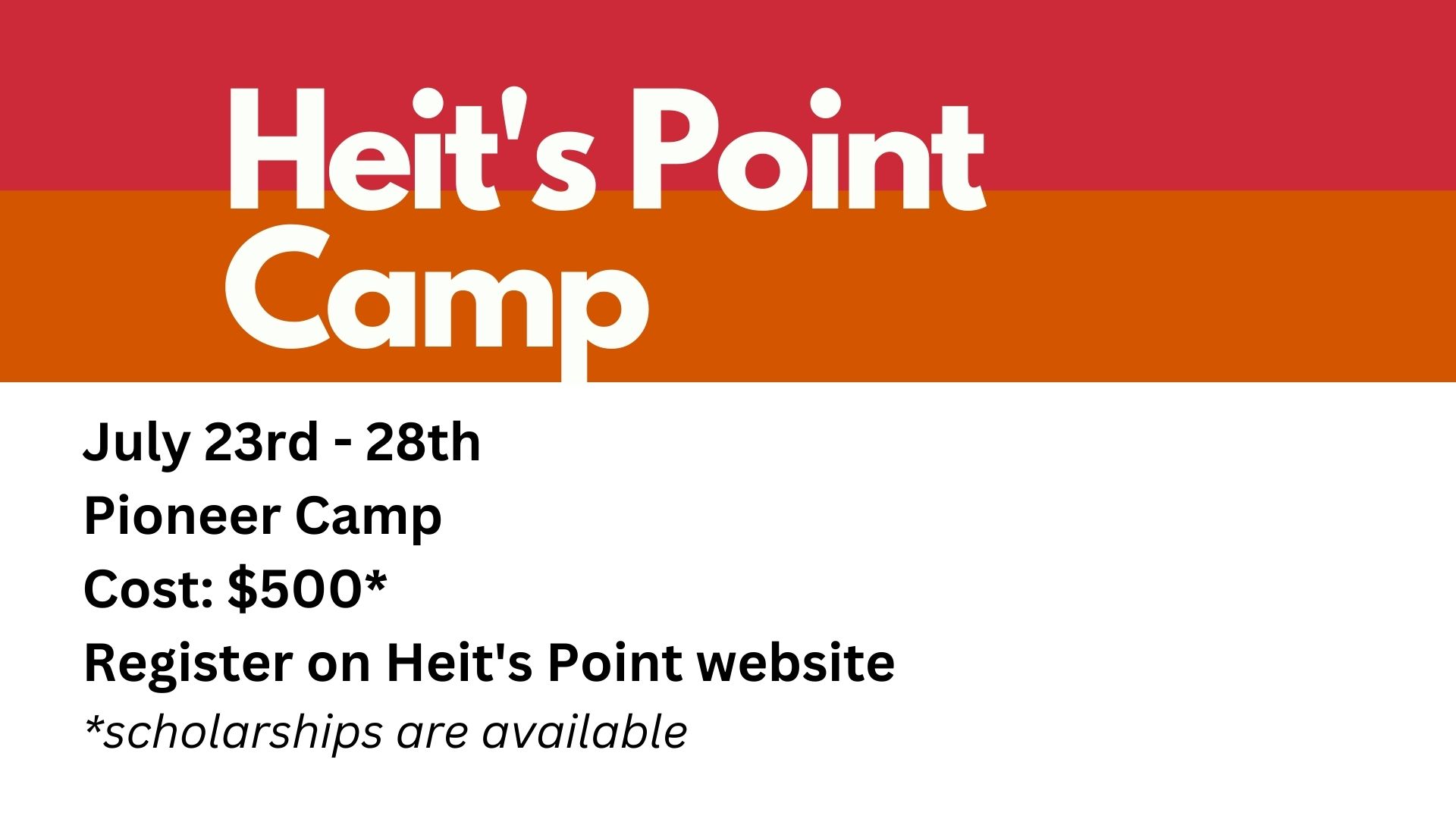 Heit's Point Camp

July 23rd - 28th
Pioneer Camp
Cost: \$500*
Register on Heit's Point website
*scholarships are available